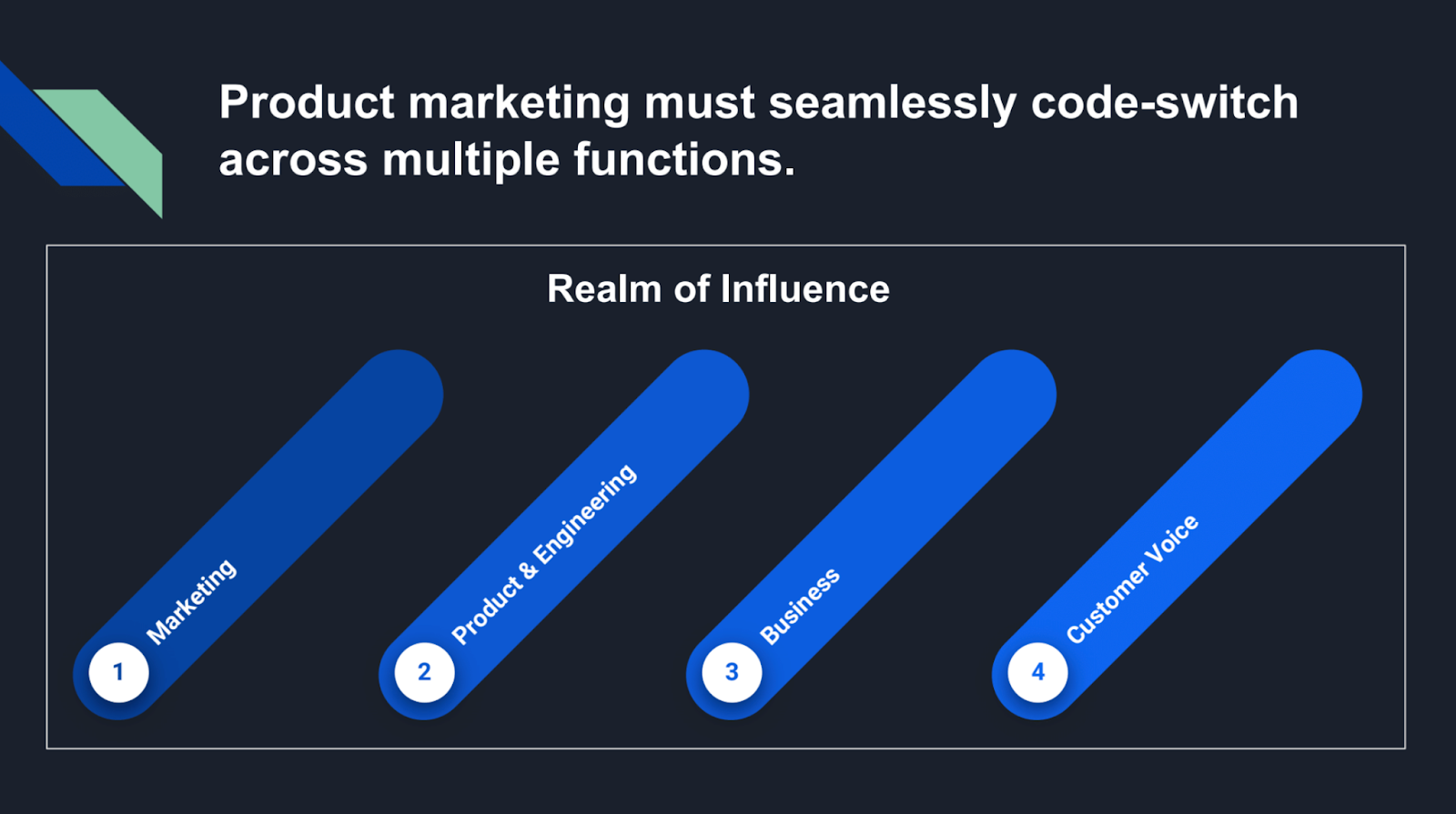 Product marketing must seamlessly code-switch across multiple functions.

Realm of Influence

1
Marketing

2
Product & Engineering

3
Business

4
Customer Voice